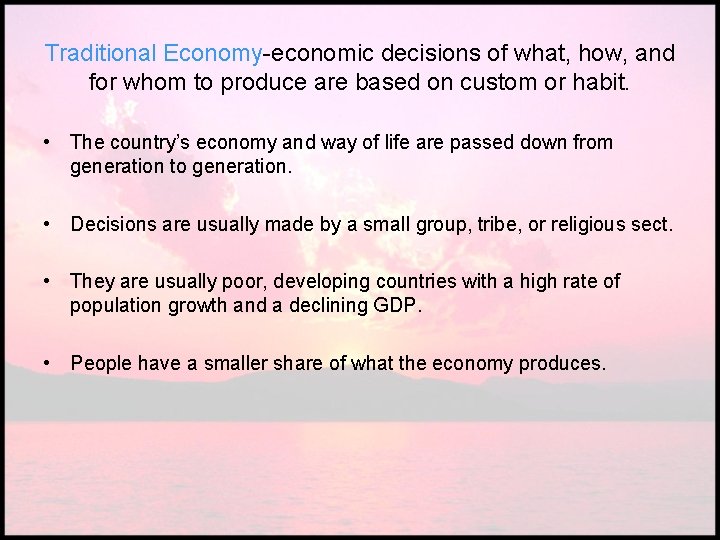 Traditional Economy-economic decisions of what, how, and for whom to produce are based on custom or habit.

• The country's economy and way of life are passed down from generation to generation.

• Decisions are usually made by a small group, tribe, or religious sect.

• They are usually poor, developing countries with a high rate of population growth and a declining GDP.

• People have a smaller share of what the economy produces.